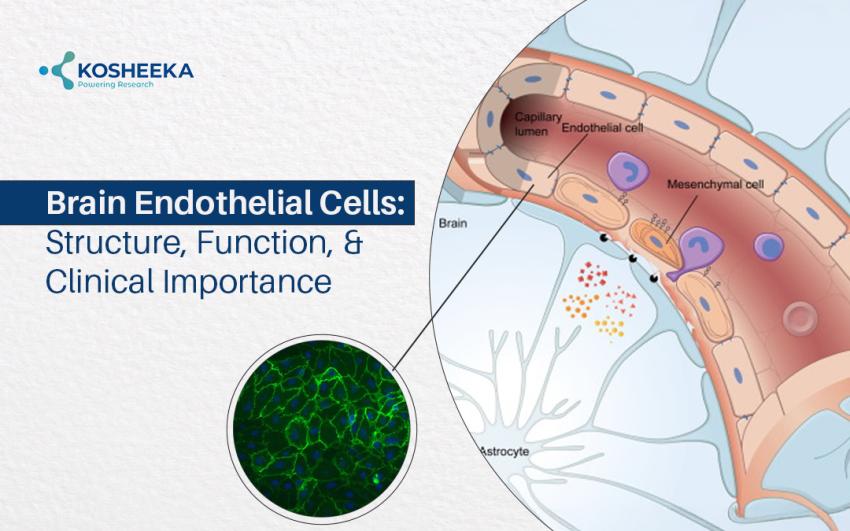 KOSHEEKA
Powering Research

Brain Endothelial Cells:
Structure, Function, & Clinical Importance

Capillary lumen
Endothelial cell
Mesenchymal cell
Brain
Astrocyte